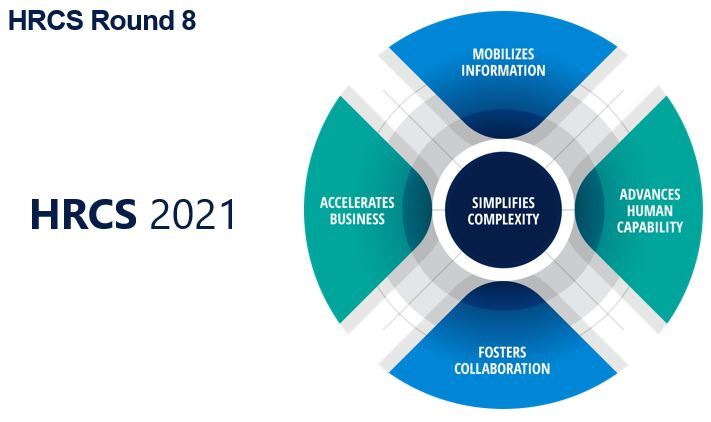 HRCS Round 8

HRCS 2021

MOBILIZES INFORMATION

ACCELERATES BUSINESS

SIMPLIFIES COMPLEXITY

ADVANCES HUMAN CAPABILITY

FOSTERS COLLABORATION